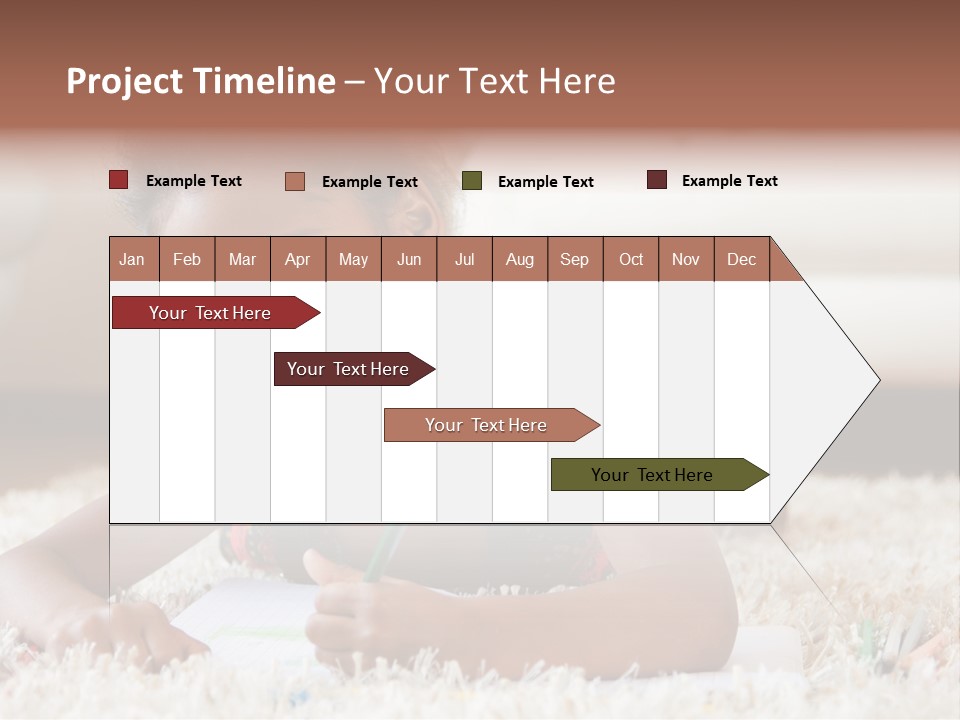 Project Timeline – Your Text Here

Example Text Example Text Example Text Example Text

| Jan | Feb | Mar | Apr | May | Jun | Jul | Aug | Sep | Oct | Nov | Dec |
|---|---|---|---|---|---|---|---|---|---|---|---|

Your Text Here

Your Text Here

Your Text Here

Your Text Here